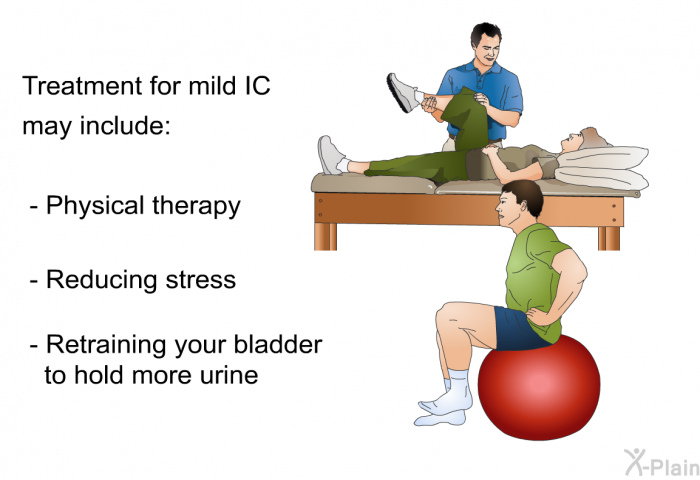 Treatment for mild IC may include:

- Physical therapy

- Reducing stress

- Retraining your bladder to hold more urine

X-Plain